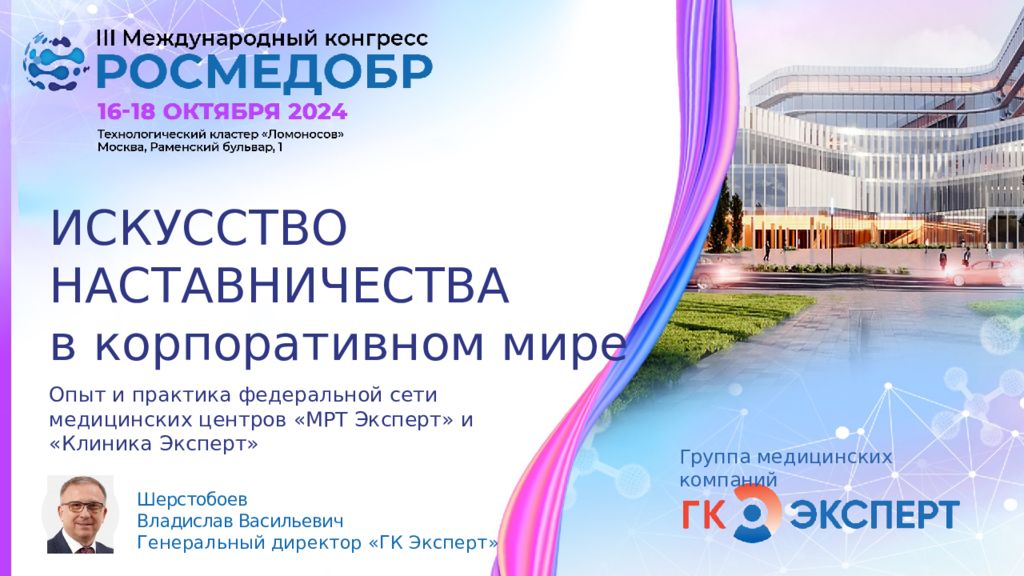 III Международный конгресс
РОСМЕДОБР
16-18 ОКТЯБРЯ 2024
Технологический кластер «Ломоносов»
Москва, Раменский бульвар, 1

ИСКУССТВО НАСТАВНИЧЕСТВА
в корпоративном мире

Опыт и практика федеральной сети медицинских центров «МРТ Эксперт» и «Клиника Эксперт»

Шерстобоев
Владислав Васильевич
Генеральный директор «ГК Эксперт»

Группа медицинских компаний
ГК ЭКСПЕРТ